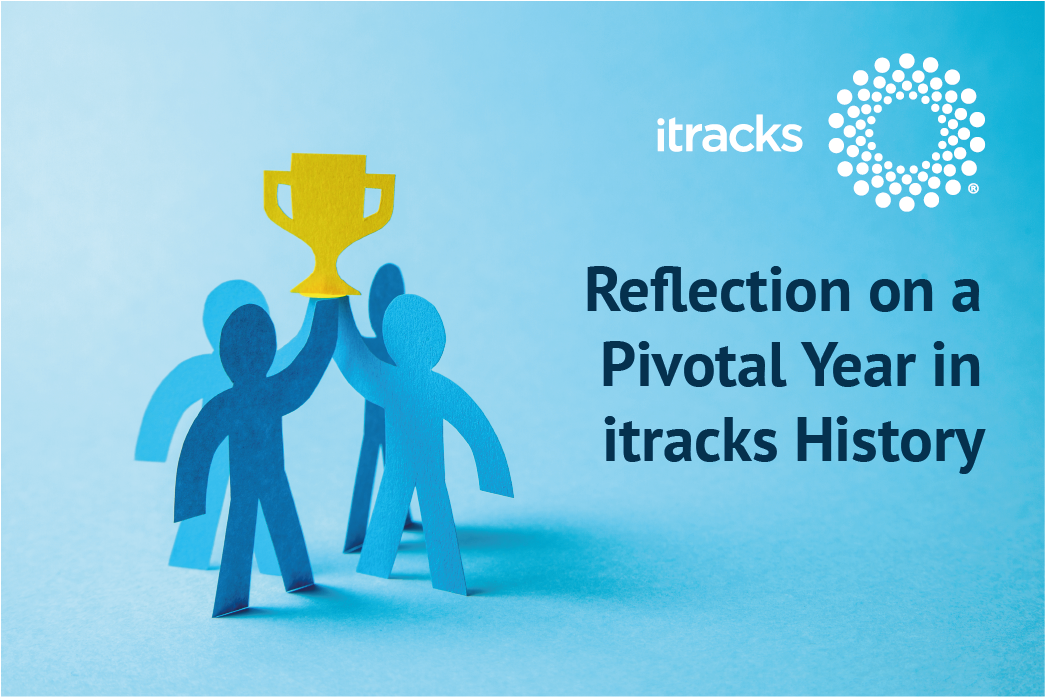 itracks ®

Reflection on a Pivotal Year in itracks History